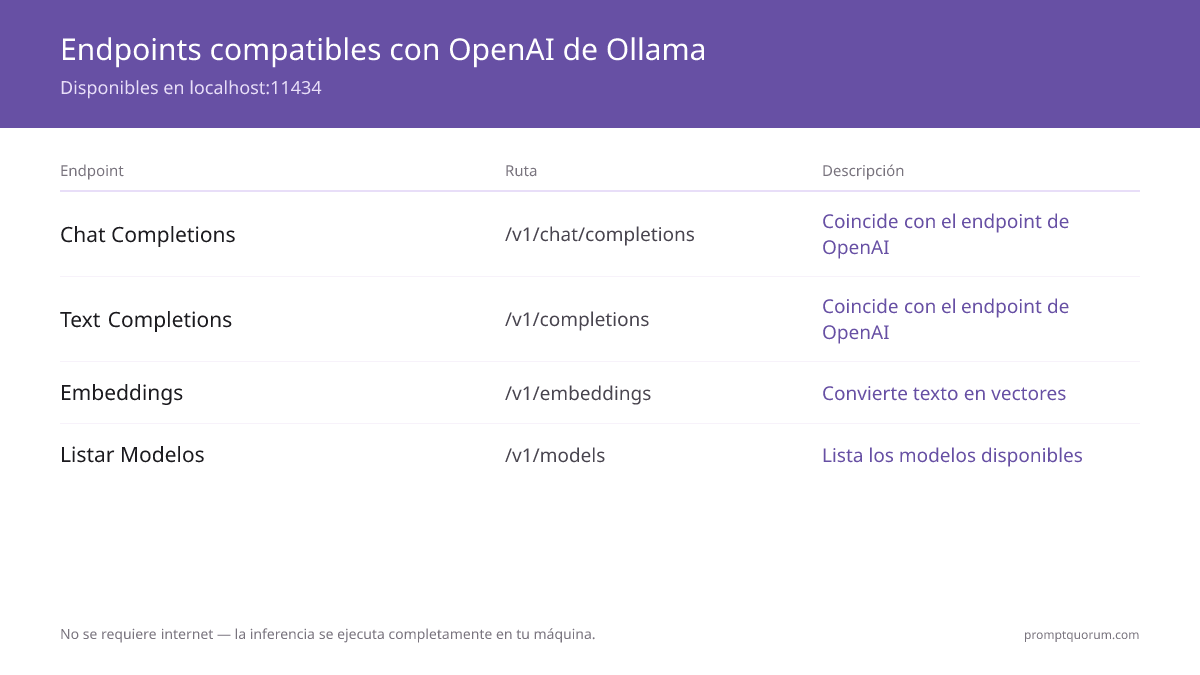 Endpoints compatibles con OpenAI de Ollama

Disponibles en localhost:11434

| Endpoint | Ruta | Descripción |
|---|---|---|
| Chat Completions | /v1/chat/completions | Coincide con el endpoint de OpenAI |
| Text Completions | /v1/completions | Coincide con el endpoint de OpenAI |
| Embeddings | /v1/embeddings | Convierte texto en vectores |
| Listar Modelos | /v1/models | Lista los modelos disponibles |

No se requiere internet — la inferencia se ejecuta completamente en tu máquina.

promptquorum.com